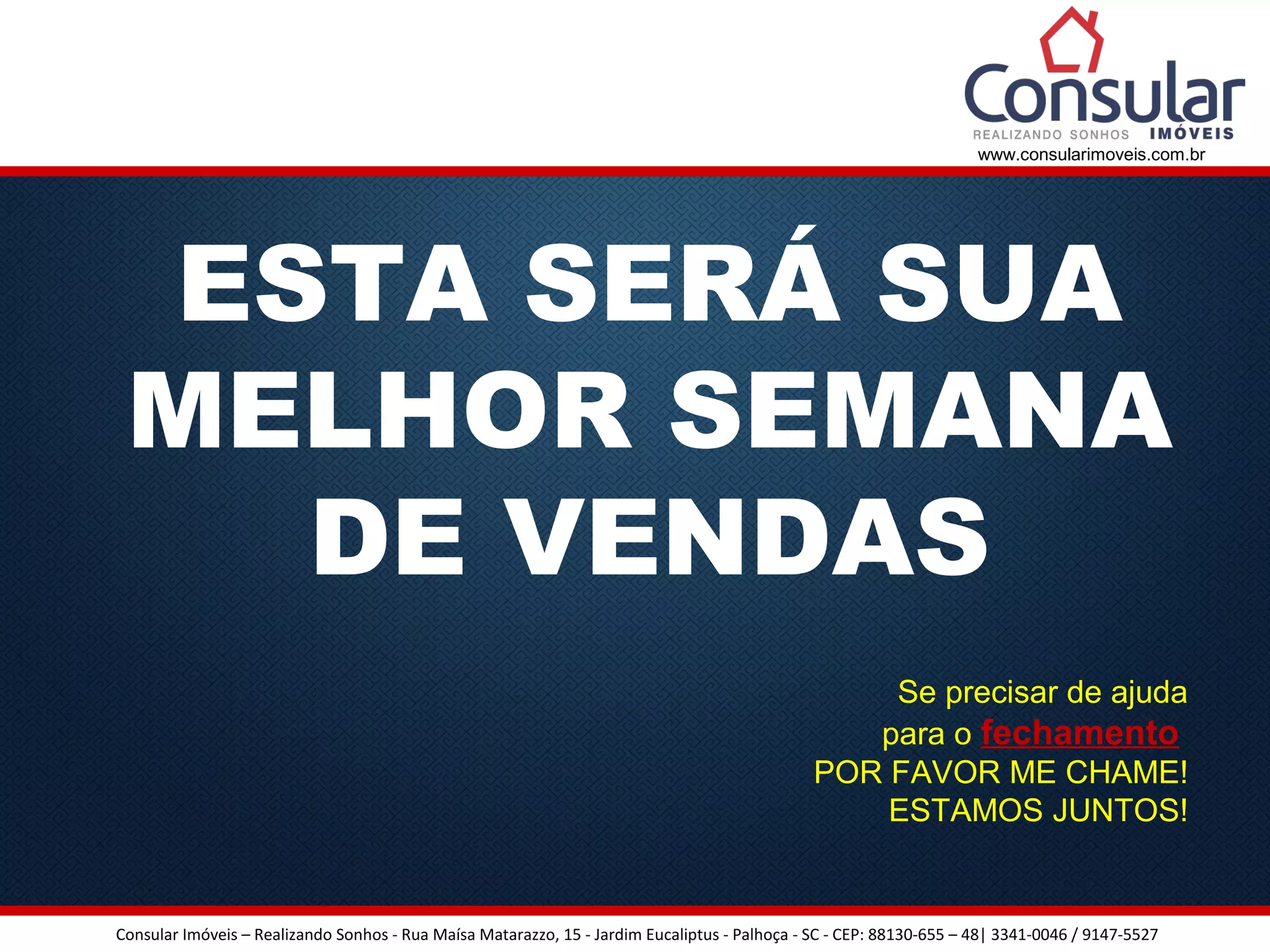 Consular
REALIZANDO SONHOS IMÓVEIS
www.consularimoveis.com.br

ESTA SERÁ SUA MELHOR SEMANA DE VENDAS

Se precisar de ajuda para o fechamento
POR FAVOR ME CHAME!
ESTAMOS JUNTOS!

Consular Imóveis – Realizando Sonhos - Rua Maísa Matarazzo, 15 - Jardim Eucaliptus - Palhoça - SC - CEP: 88130-655 – 48| 3341-0046 / 9147-5527